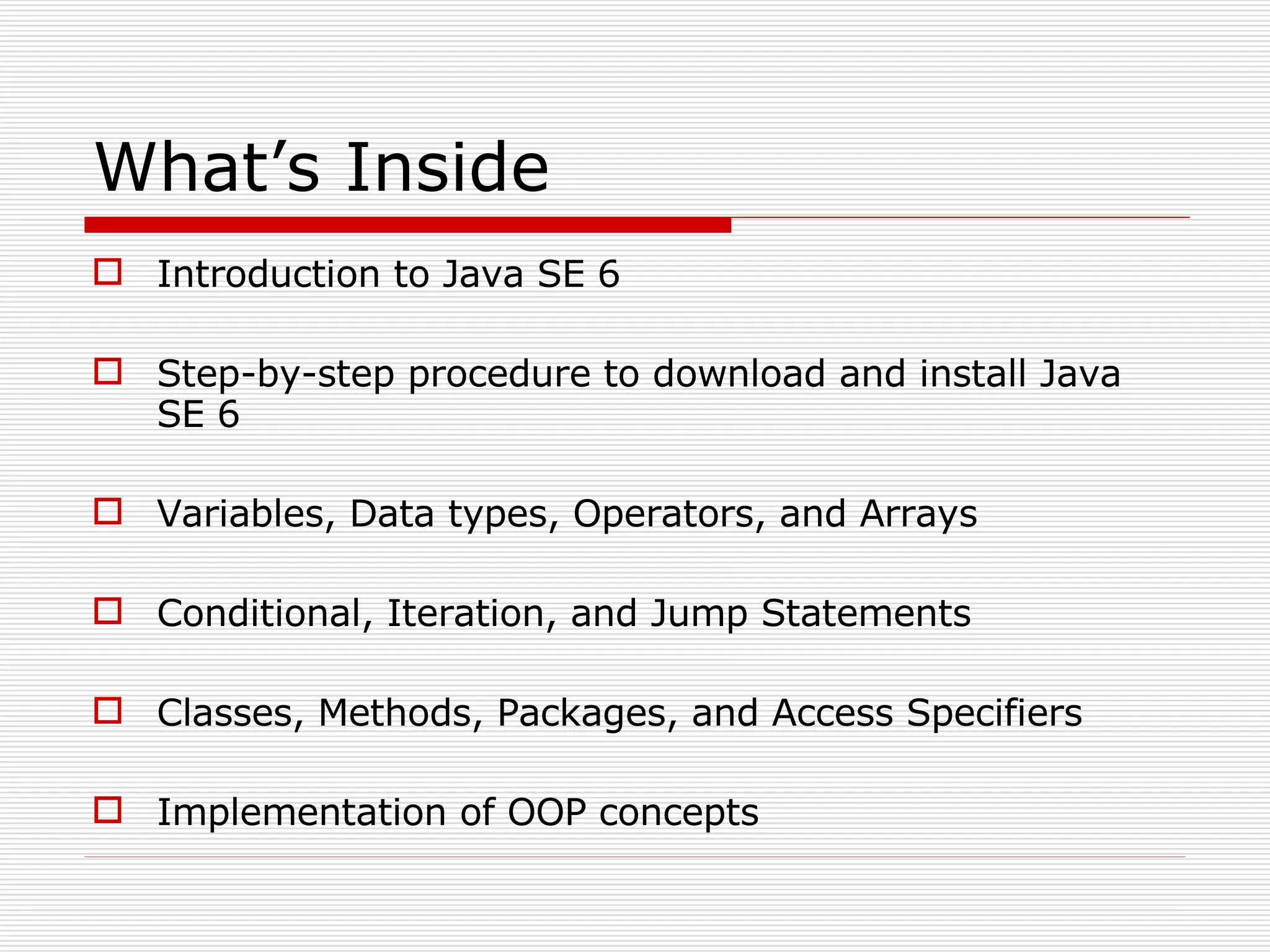 What’s Inside

Introduction to Java SE 6

Step-by-step procedure to download and install Java SE 6

Variables, Data types, Operators, and Arrays

Conditional, Iteration, and Jump Statements

Classes, Methods, Packages, and Access Specifiers

Implementation of OOP concepts